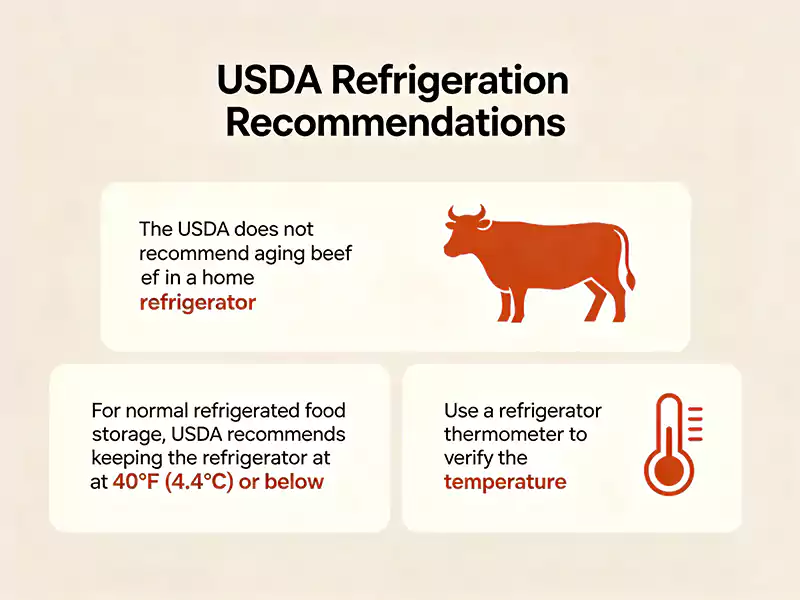 USDA Refrigeration Recommendations

The USDA does not recommend aging beef ef in a home refrigerator

For normal refrigerated food storage, USDA recommends keeping the refrigerator at at 40°F (4.4°C) or below

Use a refrigerator thermometer to verify the temperature